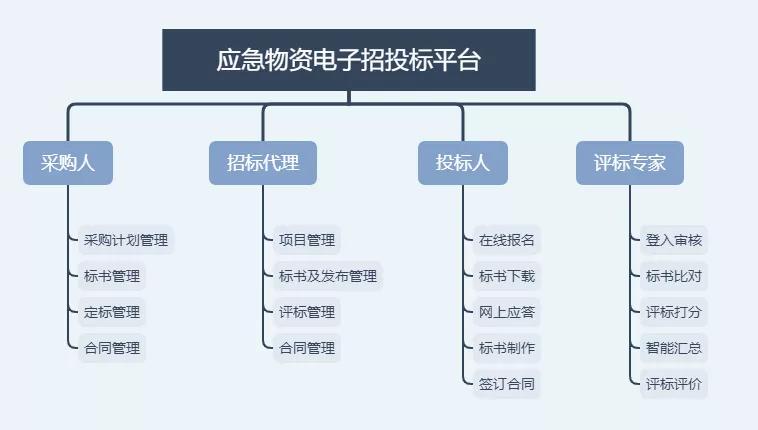 应急物资电子招投标平台

采购人

采购计划管理

标书管理

定标管理

合同管理

招标代理

项目管理

标书及发布管理

评标管理

合同管理

投标人

在线报名

标书下载

网上应答

标书制作

签订合同

评标专家

登入审核

标书比对

评标打分

智能汇总

评标评价